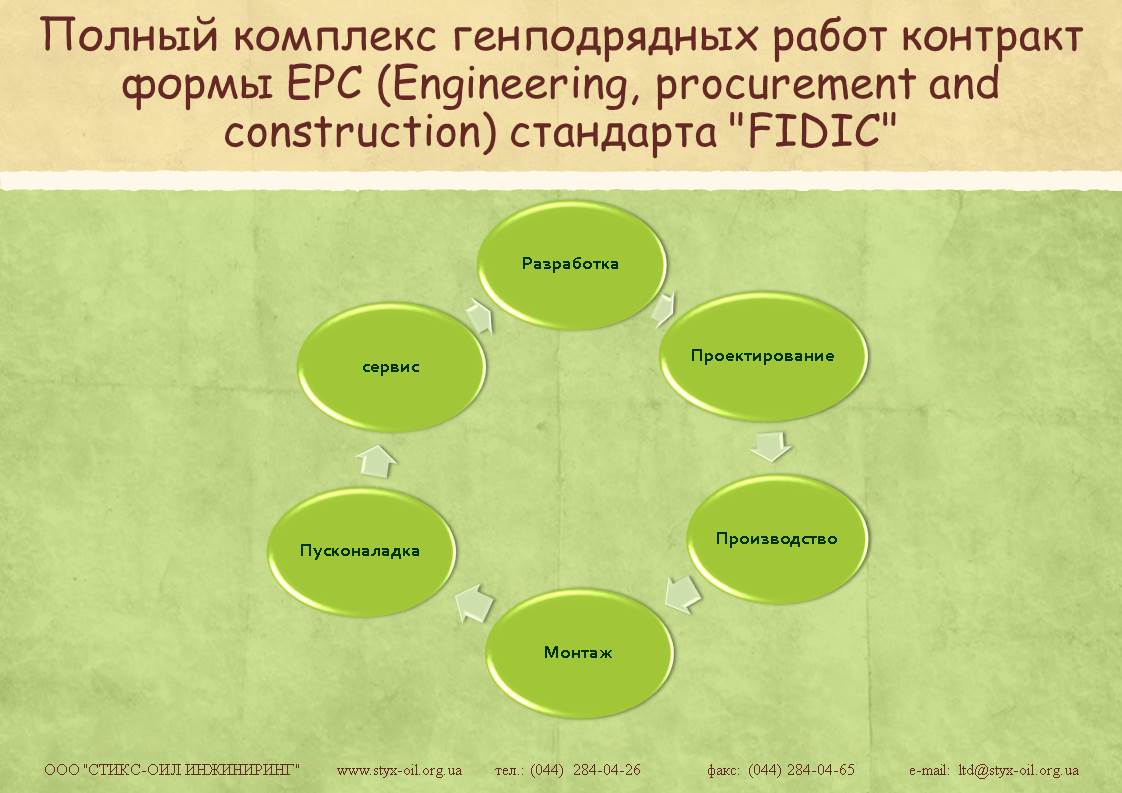 Полный комплекс генподрядных работ контракт формы EPC (Engineering, procurement and construction) стандарта "FIDIC"

Разработка

Проектирование

Производство

Монтаж

Пусконаладка

сервис

ООО "СТИКС-ОИЛ ИНЖИНИРИНГ"    www.styx-oil.org.ua    тел.: (044) 284-04-26    факс: (044) 284-04-65    e-mail: ltd@styx-oil.org.ua